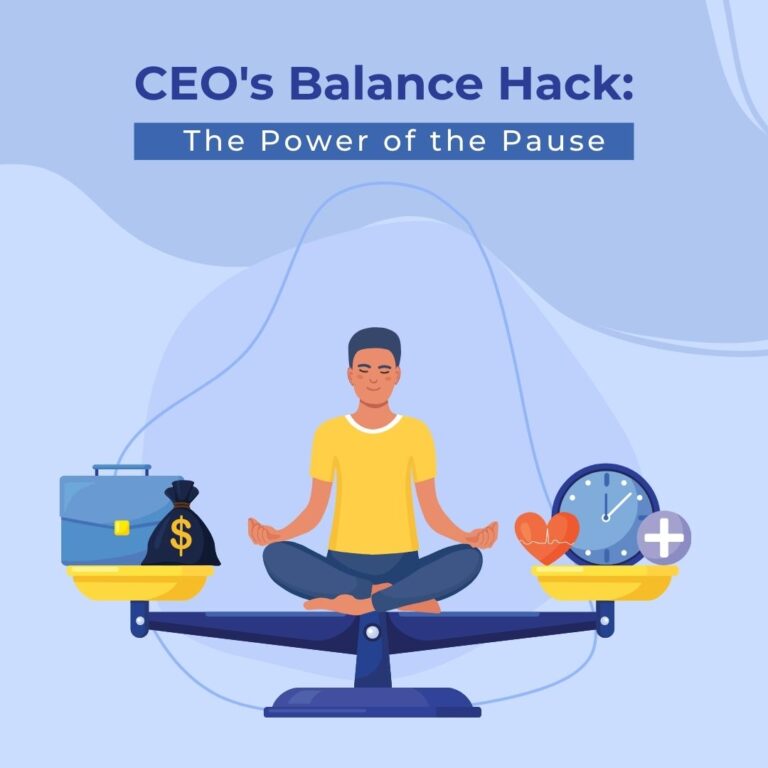 CEO's Balance Hack:
The Power of the Pause

$